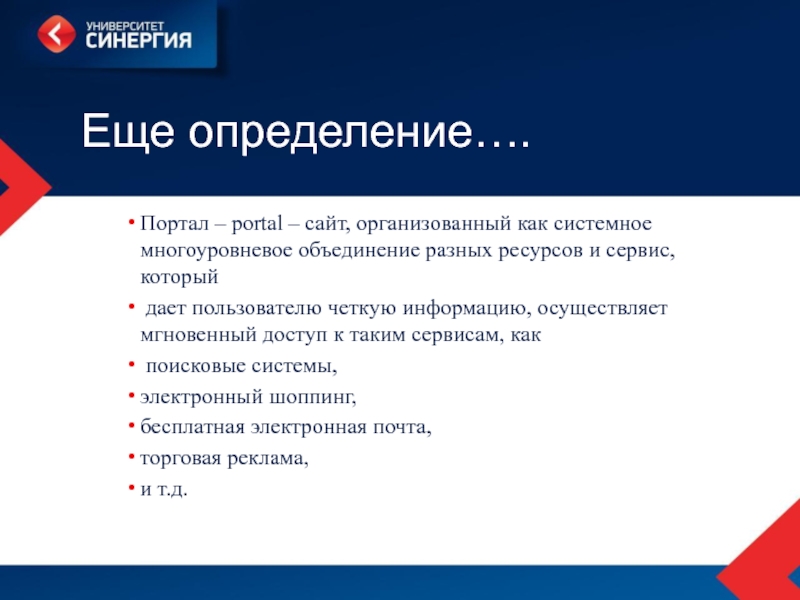 УНИВЕРСИТЕТ СИНЕРГИЯ

Еще определение….

• Портал – portal – сайт, организованный как системное многоуровневое объединение разных ресурсов и сервис, который

• дает пользователю четкую информацию, осуществляет мгновенный доступ к таким сервисам, как

• поисковые системы,

• электронный шоппинг,

• бесплатная электронная почта,

• торговая реклама,

• и т.д.